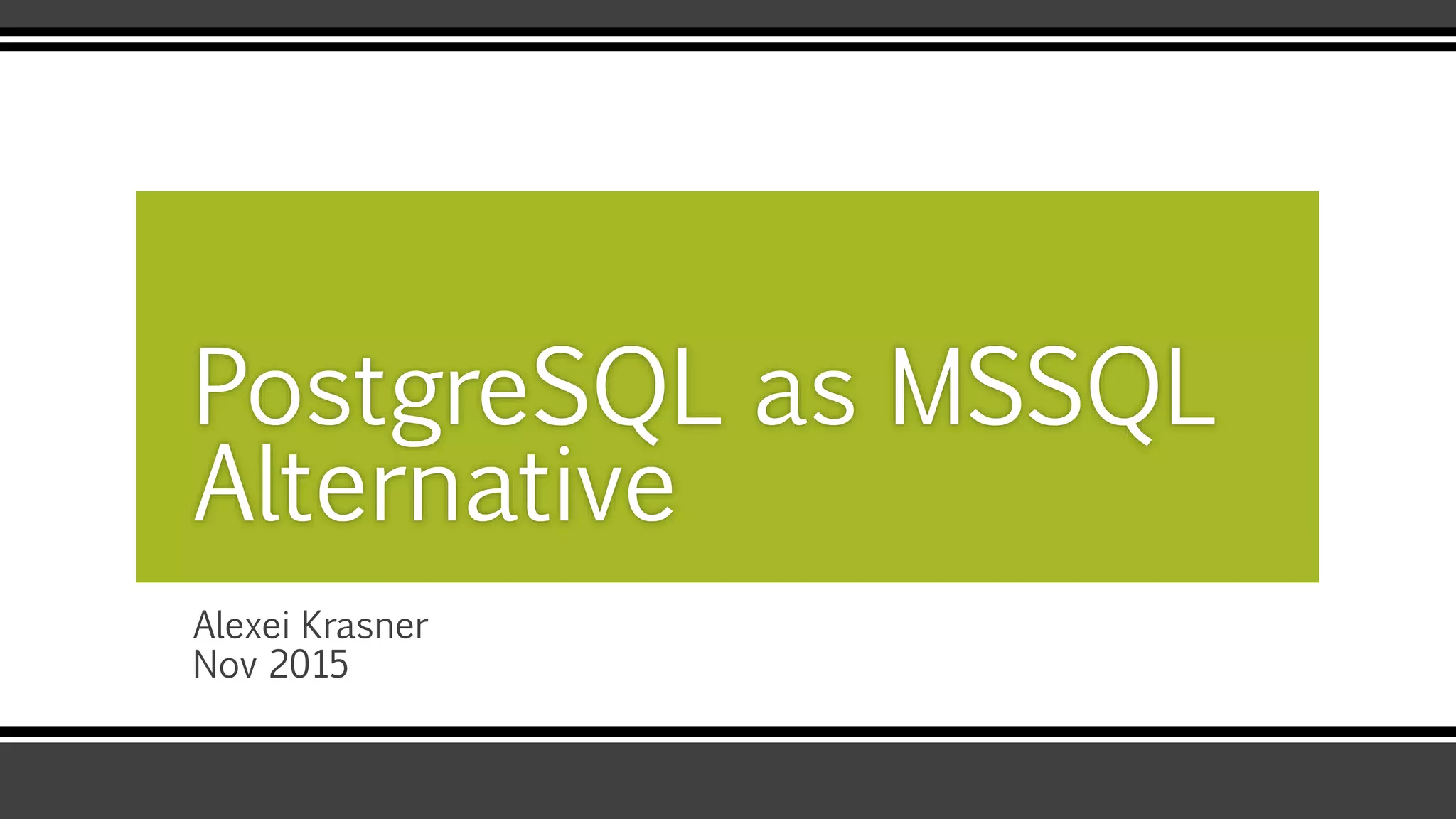 PostgreSQL as MSSQL Alternative

Alexei Krasner
Nov 2015